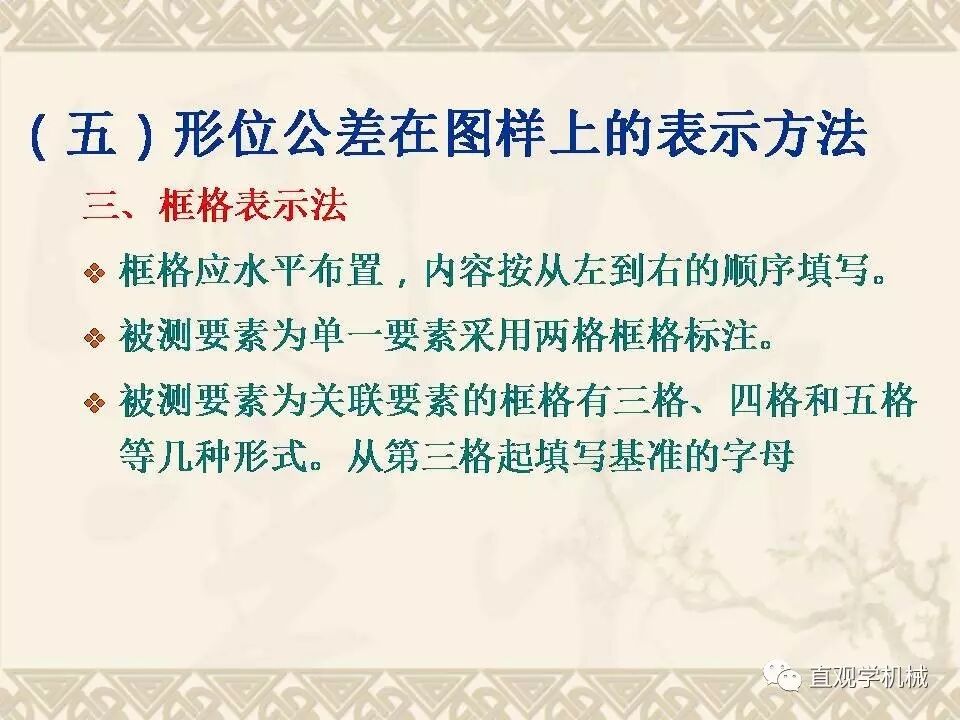 （五）形位公差在图样上的表示方法

三、框格表示法

❖ 框格应水平布置，内容按从左到右的顺序填写。

❖ 被测要素为单一要素采用两格框格标注。

❖ 被测要素为关联要素的框格有三格、四格和五格等几种形式。从第三格起填写基准的字母

直观学机械